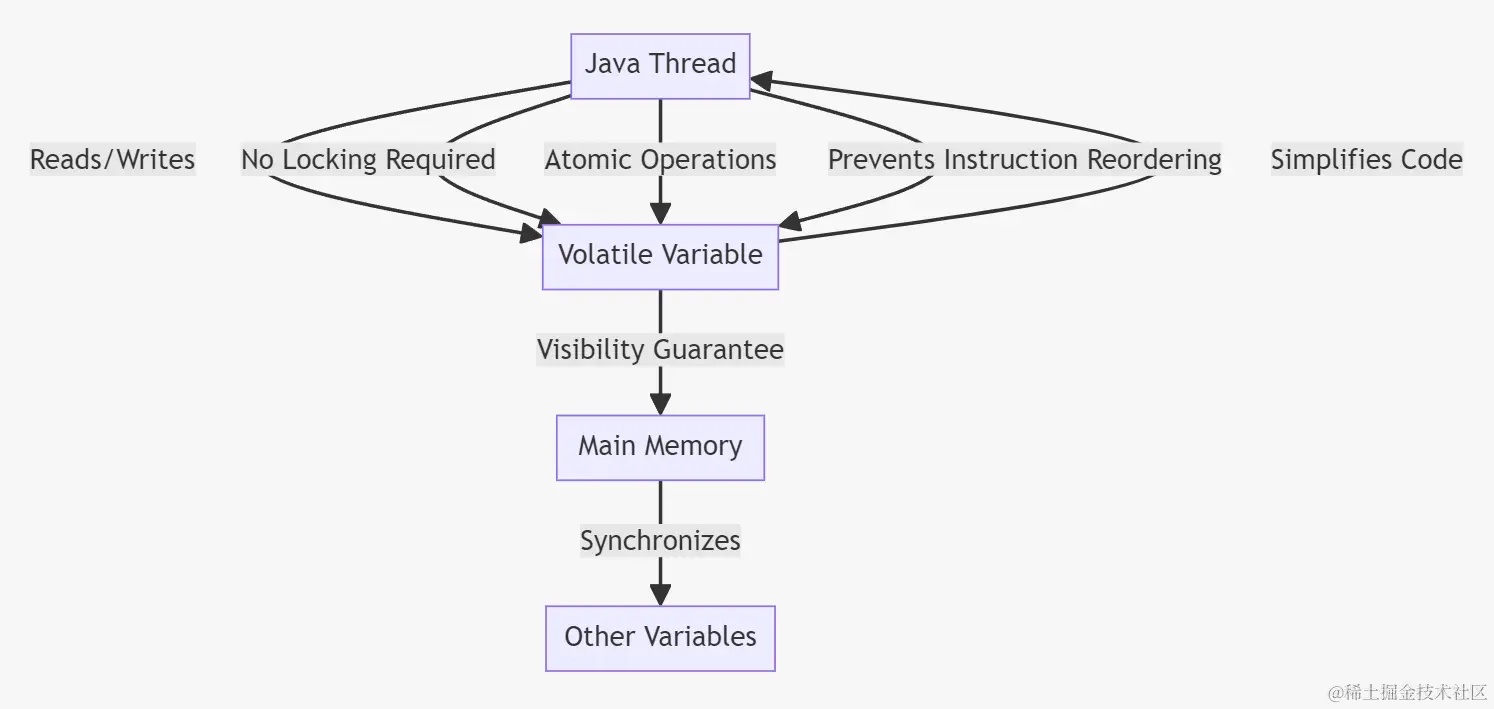 Java Thread

Reads/Writes

No Locking Required

Atomic Operations

Prevents Instruction Reordering

Simplifies Code

Volatile Variable

Visibility Guarantee

Main Memory

Synchronizes

Other Variables

@稀土掘金技术社区